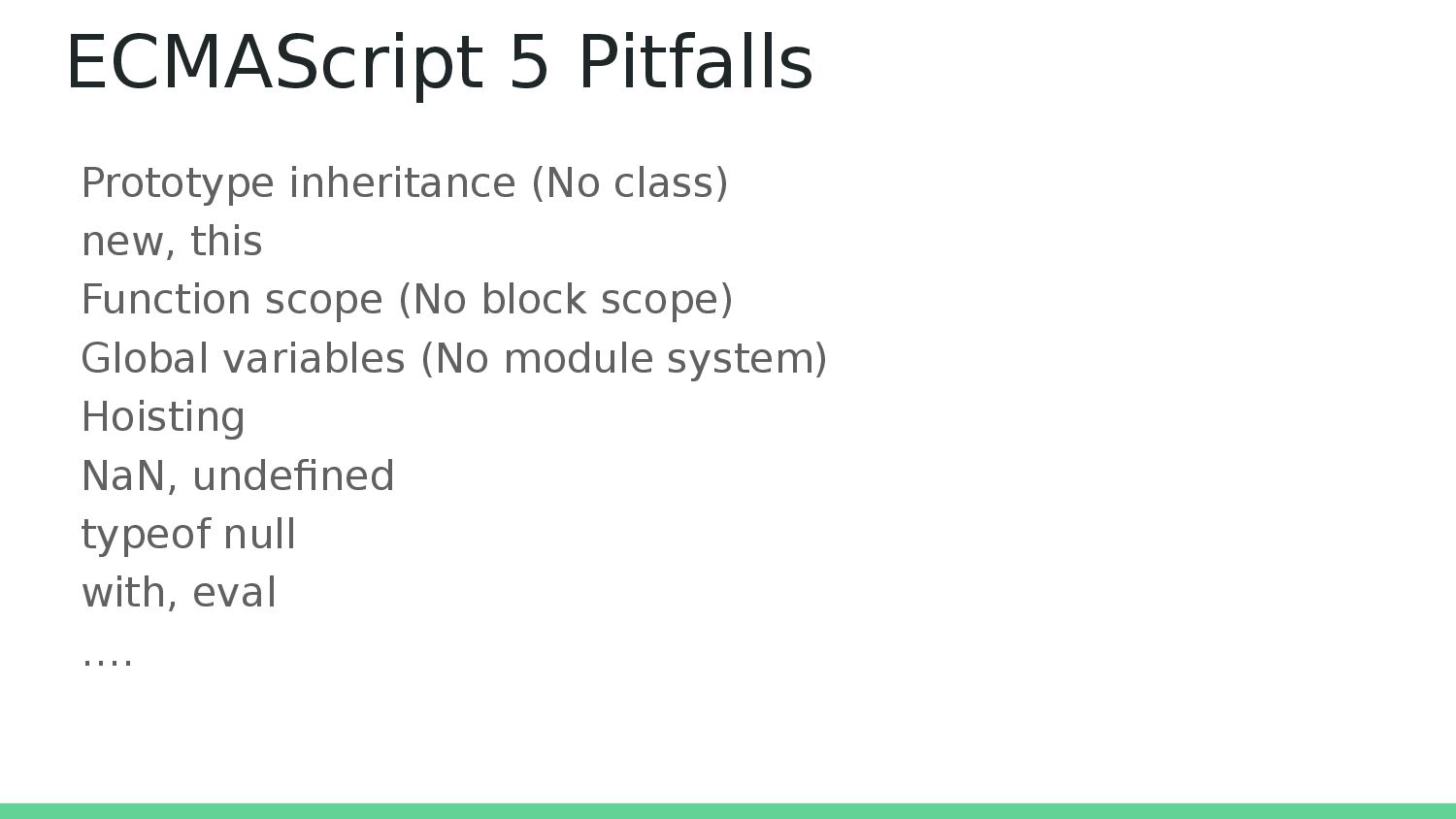 ECMAScript 5 Pitfalls

Prototype inheritance (No class)
new, this
Function scope (No block scope)
Global variables (No module system)
Hoisting
NaN, undefined
typeof null
with, eval
....